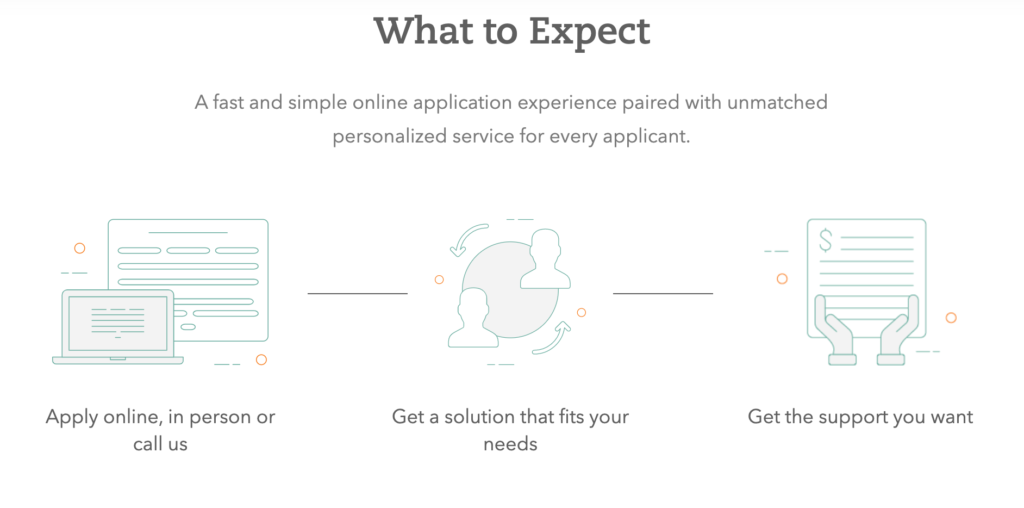 What to Expect

A fast and simple online application experience paired with unmatched personalized service for every applicant.

$

Apply online, in person or call us

Get a solution that fits your needs

Get the support you want